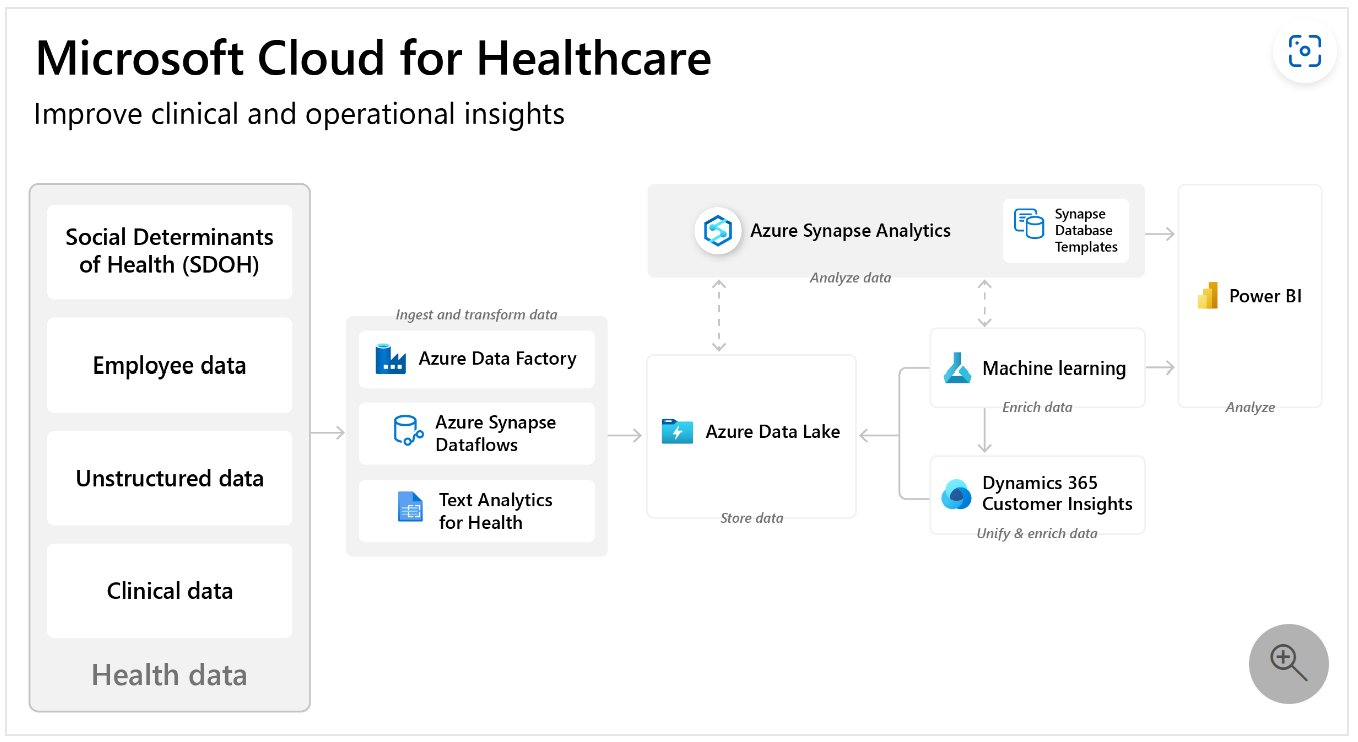 Microsoft Cloud for Healthcare

Improve clinical and operational insights

Social Determinants of Health (SDOH)

Employee data

Unstructured data

Clinical data

Health data

Ingest and transform data

Azure Data Factory

Azure Synapse Dataflows

Text Analytics for Health

Azure Synapse Analytics

Synapse Database Templates

Analyze data

Azure Data Lake

Store data

Machine learning

Enrich data

Dynamics 365 Customer Insights

Unify & enrich data

Power BI

Analyze